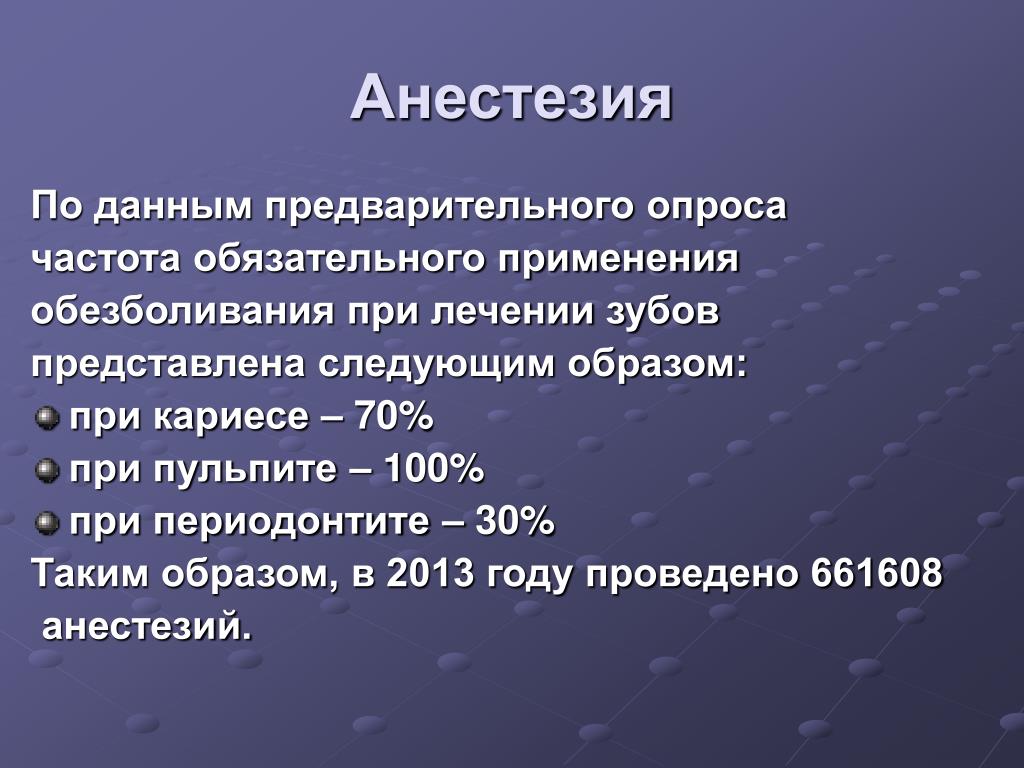 Анестезия

По данным предварительного опроса частота обязательного применения обезболивания при лечении зубов представлена следующим образом:

при кариесе – 70%
при пульпите – 100%
при периодонтите – 30%

Таким образом, в 2013 году проведено 661608 анестезий.